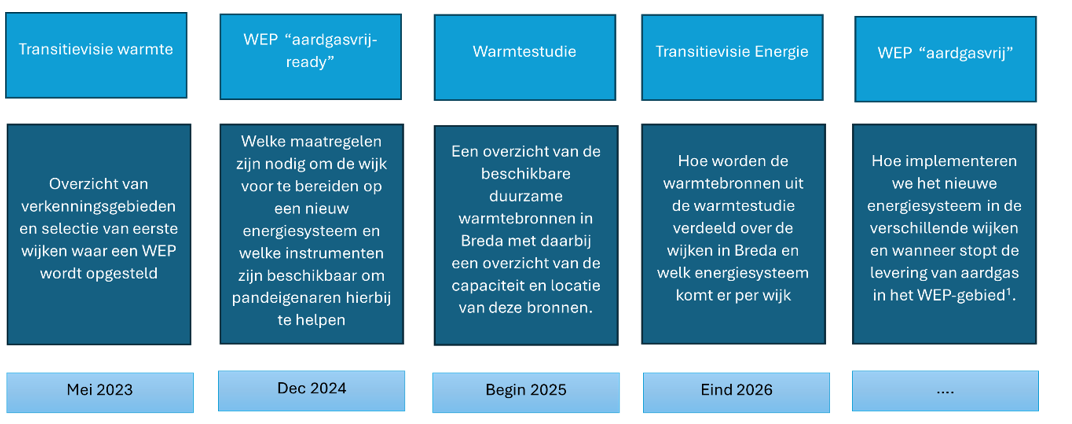 Transitievisie warmte

Overzicht van verkenningsgebieden en selectie van eerste wijken waar een WEP wordt opgesteld

Mei 2023

WEP “aardgasvrij-ready”

Welke maatregelen zijn nodig om de wijk voor te bereiden op een nieuw energiesysteem en welke instrumenten zijn beschikbaar om pandeigenaren hierbij te helpen

Dec 2024

Warmtestudie

Een overzicht van de beschikbare duurzame warmtebronnen in Breda met daarbij een overzicht van de capaciteit en locatie van deze bronnen.

Begin 2025

Transitievisie Energie

Hoe worden de warmtebronnen uit de warmtestudie verdeeld over de wijken in Breda en welk energiesysteem komt er per wijk

Eind 2026

WEP “aardgasvrij”

Hoe implementeren we het nieuwe energiesysteem in de verschillende wijken en wanneer stopt de levering van aardgas in het WEP-gebied$^1$.

....